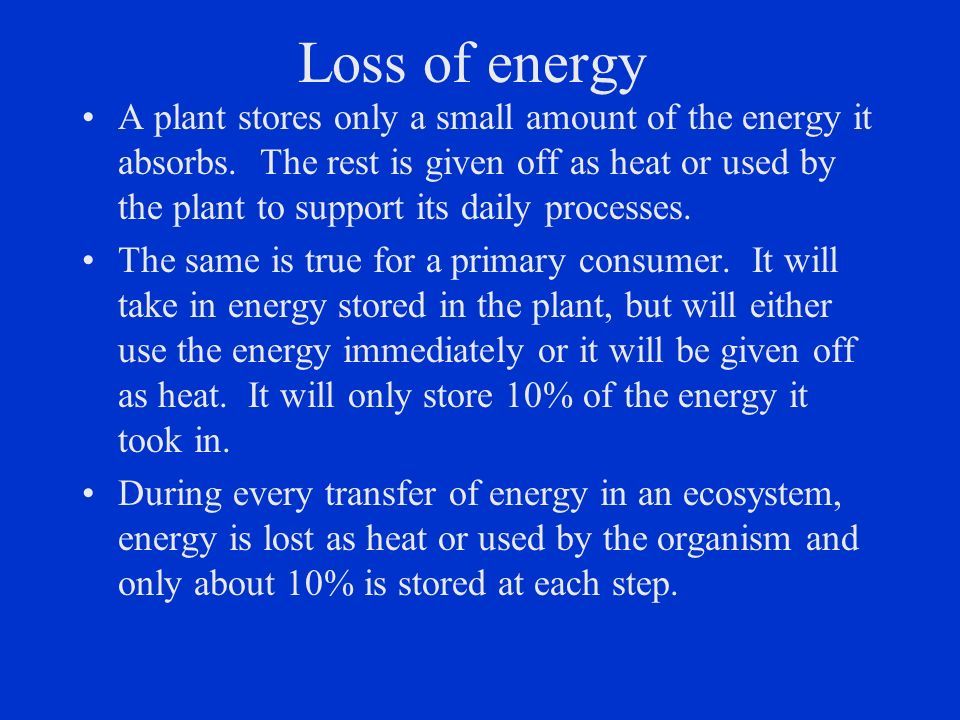 Loss of energy

• A plant stores only a small amount of the energy it absorbs. The rest is given off as heat or used by the plant to support its daily processes.

• The same is true for a primary consumer. It will take in energy stored in the plant, but will either use the energy immediately or it will be given off as heat. It will only store 10% of the energy it took in.

• During every transfer of energy in an ecosystem, energy is lost as heat or used by the organism and only about 10% is stored at each step.